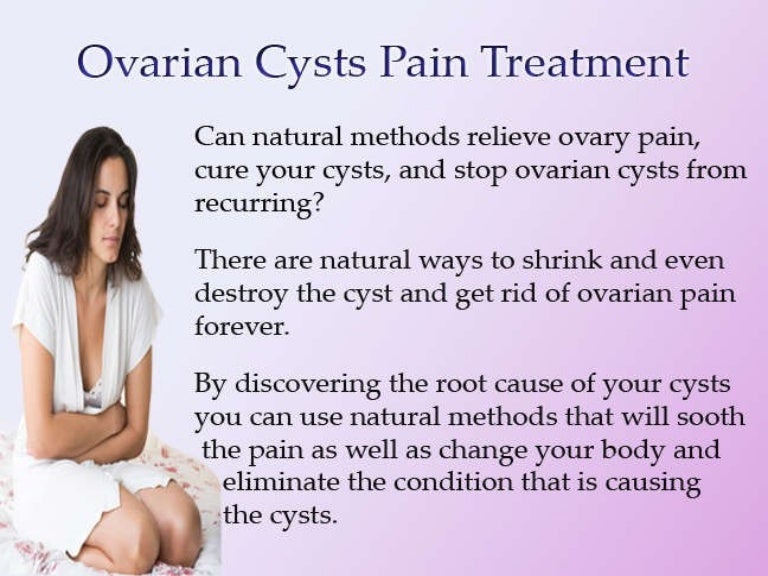 Ovarian Cysts Pain Treatment

Can natural methods relieve ovary pain, cure your cysts, and stop ovarian cysts from recurring?

There are natural ways to shrink and even destroy the cyst and get rid of ovarian pain forever.

By discovering the root cause of your cysts you can use natural methods that will sooth the pain as well as change your body and eliminate the condition that is causing the cysts.